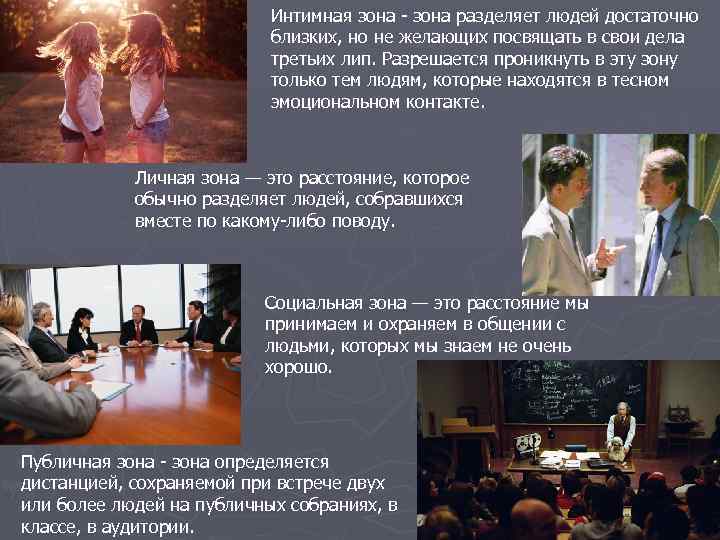 Интимная зона - зона разделяет людей достаточно близких, но не желающих посвящать в свои дела третьих лип. Разрешается проникнуть в эту зону только тем людям, которые находятся в тесном эмоциональном контакте.

Личная зона — это расстояние, которое обычно разделяет людей, собравшихся вместе по какому-либо поводу.

Социальная зона — это расстояние мы принимаем и охраняем в общении с людьми, которых мы знаем не очень хорошо.

Публичная зона - зона определяется дистанцией, сохраняемой при встрече двух или более людей на публичных собраниях, в классе, в аудитории.